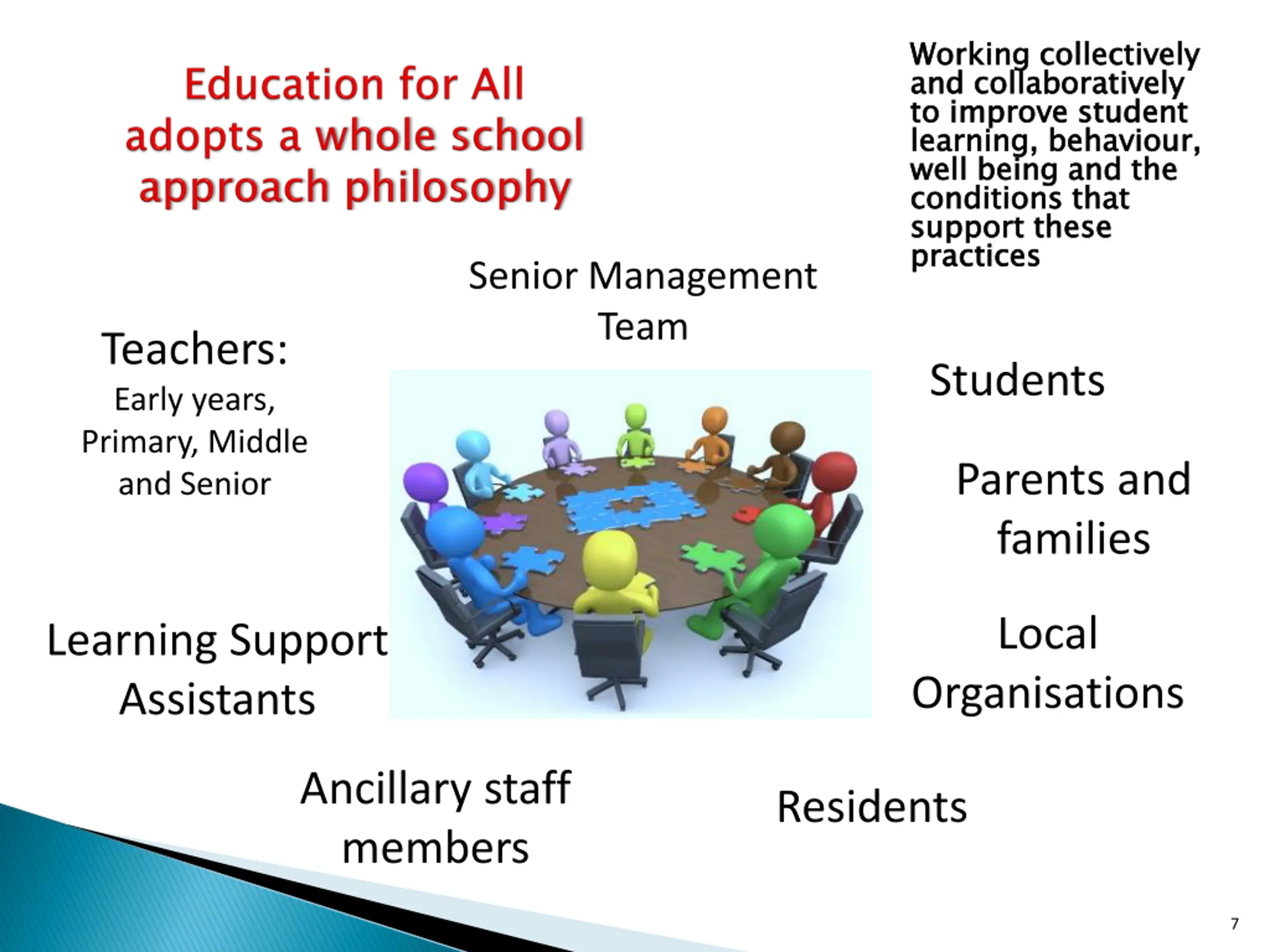 Education for All adopts a whole school approach philosophy

Working collectively and collaboratively to improve student learning, behaviour, well being and the conditions that support these practices

Senior Management Team

Teachers:
Early years, Primary, Middle and Senior

Students

Parents and families

Learning Support Assistants

Local Organisations

Ancillary staff members

Residents

7